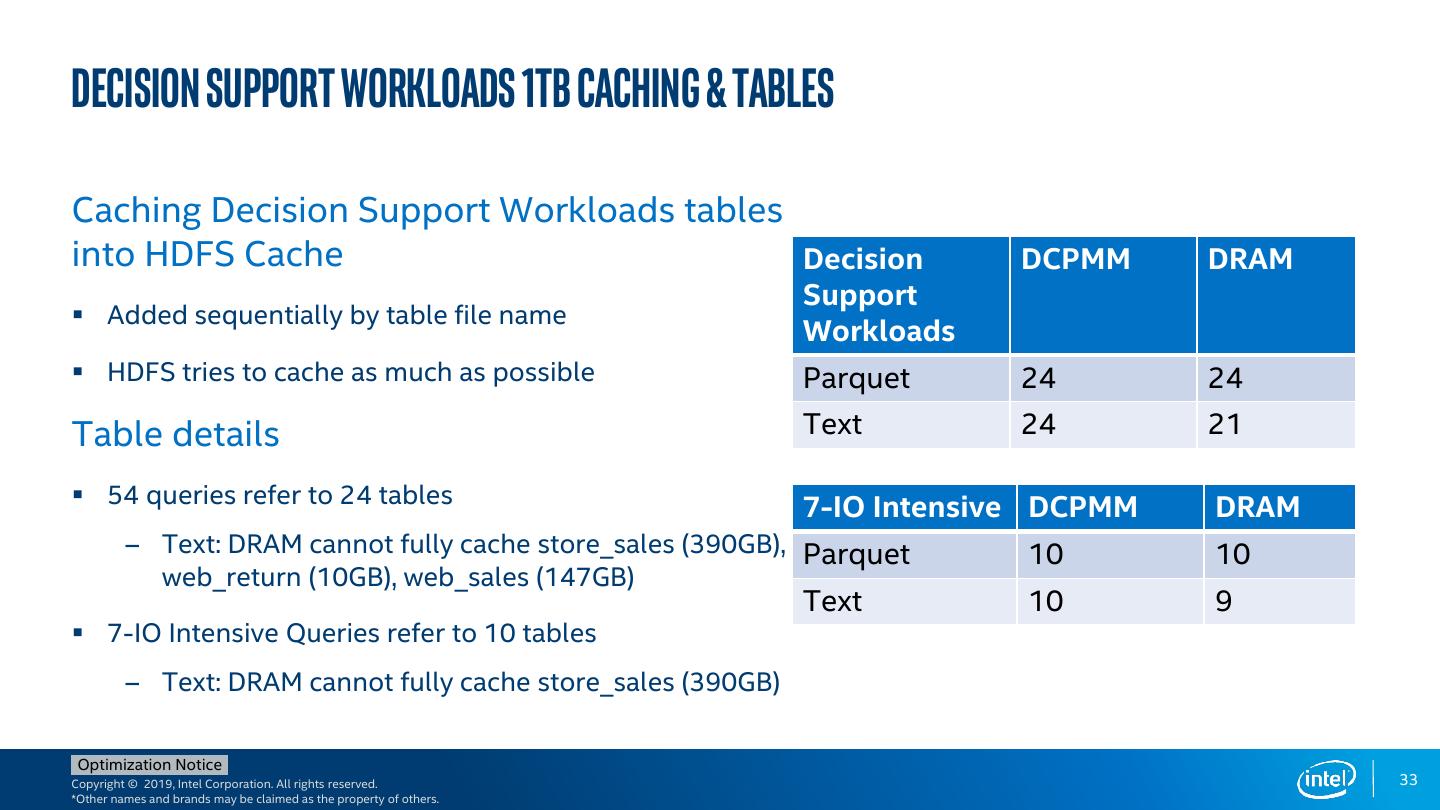 DECISION SUPPORT WORKLOADS 1TB CACHING & TABLES

Caching Decision Support Workloads tables into HDFS Cache

▪ Added sequentially by table file name

▪ HDFS tries to cache as much as possible

Table details

▪ 54 queries refer to 24 tables

– Text: DRAM cannot fully cache store_sales (390GB), web_return (10GB), web_sales (147GB)

▪ 7-IO Intensive Queries refer to 10 tables

– Text: DRAM cannot fully cache store_sales (390GB)

| Decision Support Workloads | DCPMM | DRAM |
|---|---|---|
| Parquet | 24 | 24 |
| Text | 24 | 21 |

| 7-IO Intensive | DCPMM | DRAM |
|---|---|---|
| Parquet | 10 | 10 |
| Text | 10 | 9 |

Optimization Notice
Copyright © 2019, Intel Corporation. All rights reserved.
*Other names and brands may be claimed as the property of others.

intel

33